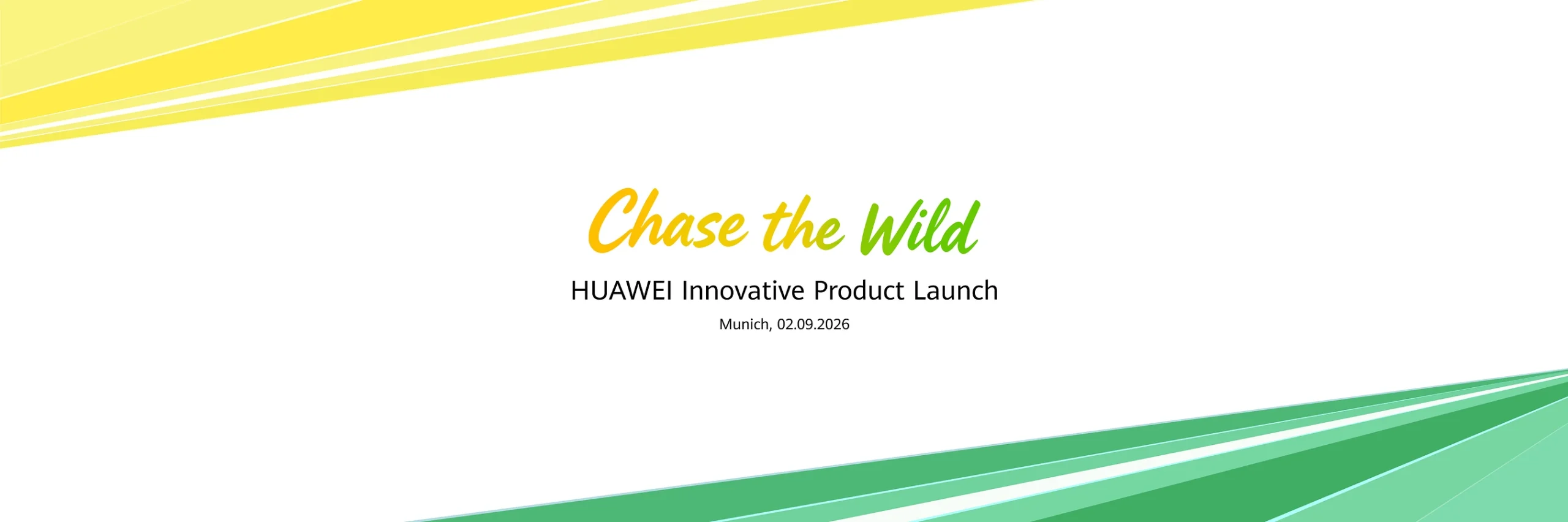 Chase the Wild

HUAWEI Innovative Product Launch

Munich, 02.09.2026